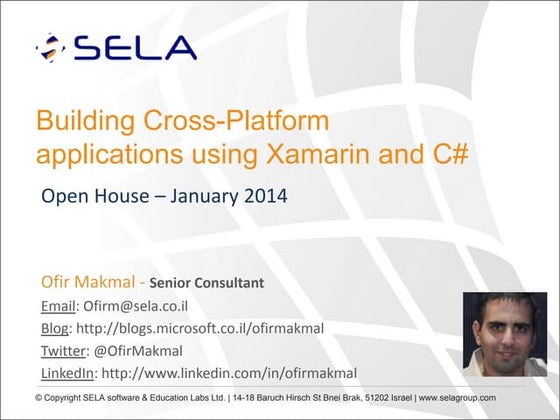 SELA

Building Cross-Platform applications using Xamarin and C#

Open House – January 2014

Ofir Makmal - Senior Consultant
Email: Ofirm@sela.co.il
Blog: http://blogs.microsoft.co.il/ofirmakmal
Twitter: @OfirMakmal
LinkedIn: http://www.linkedin.com/in/ofirmakmal

© Copyright SELA software & Education Labs Ltd. | 14-18 Baruch Hirsch St Bnei Brak, 51202 Israel | www.selagroup.com